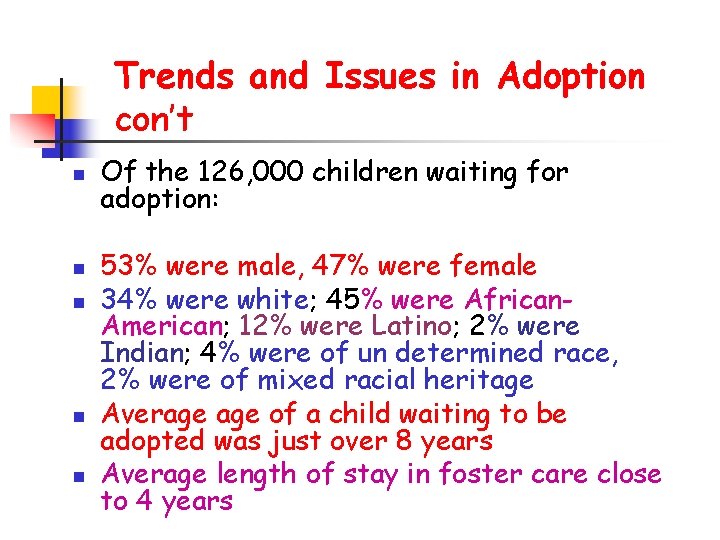 Trends and Issues in Adoption con't

Of the 126,000 children waiting for adoption:

53% were male, 47% were female

34% were white; 45% were African-American; 12% were Latino; 2% were Indian; 4% were of un determined race, 2% were of mixed racial heritage

Average age of a child waiting to be adopted was just over 8 years

Average length of stay in foster care close to 4 years